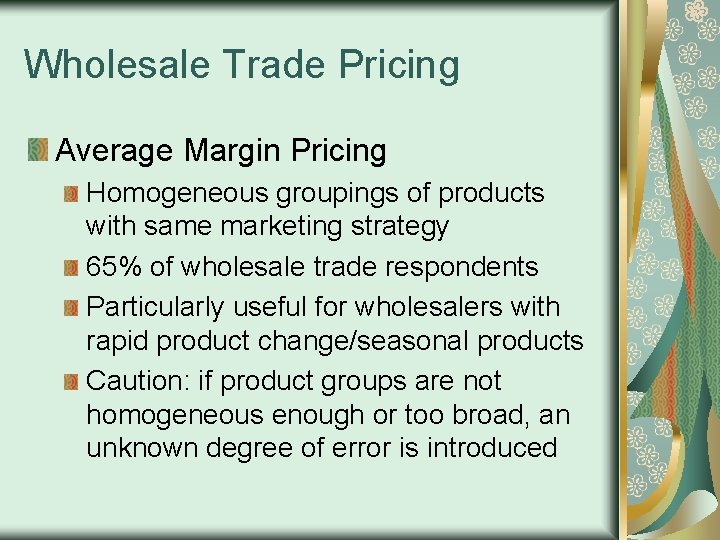 Wholesale Trade Pricing

Average Margin Pricing

Homogeneous groupings of products with same marketing strategy

65% of wholesale trade respondents

Particularly useful for wholesalers with rapid product change/seasonal products

Caution: if product groups are not homogeneous enough or too broad, an unknown degree of error is introduced